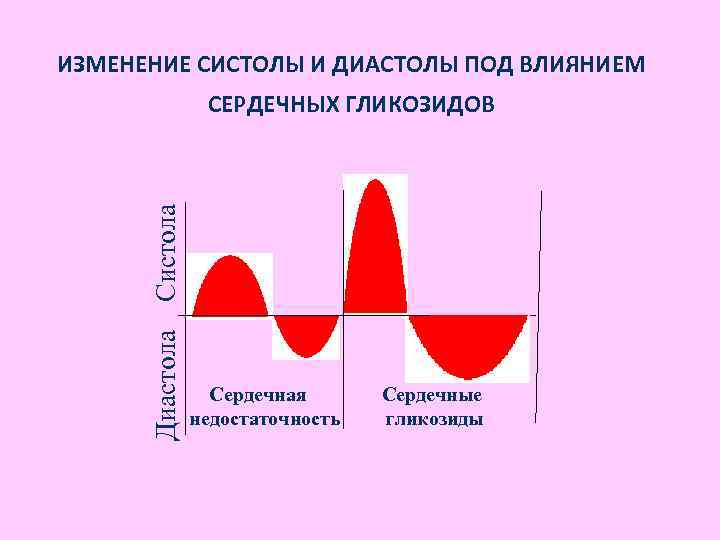 ИЗМЕНЕНИЕ СИСТОЛЫ И ДИАСТОЛЫ ПОД ВЛИЯНИЕМ СЕРДЕЧНЫХ ГЛИКОЗИДОВ

Систола

Диастола

Сердечная недостаточность

Сердечные гликозиды